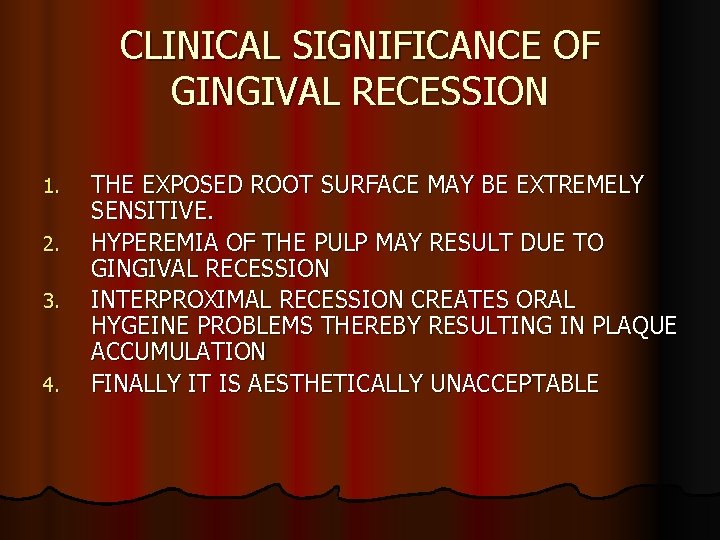 CLINICAL SIGNIFICANCE OF GINGIVAL RECESSION

1. THE EXPOSED ROOT SURFACE MAY BE EXTREMELY SENSITIVE.
2. HYPEREMIA OF THE PULP MAY RESULT DUE TO GINGIVAL RECESSION
3. INTERPROXIMAL RECESSION CREATES ORAL HYGEINE PROBLEMS THEREBY RESULTING IN PLAQUE ACCUMULATION
4. FINALLY IT IS AESTHETICALLY UNACCEPTABLE